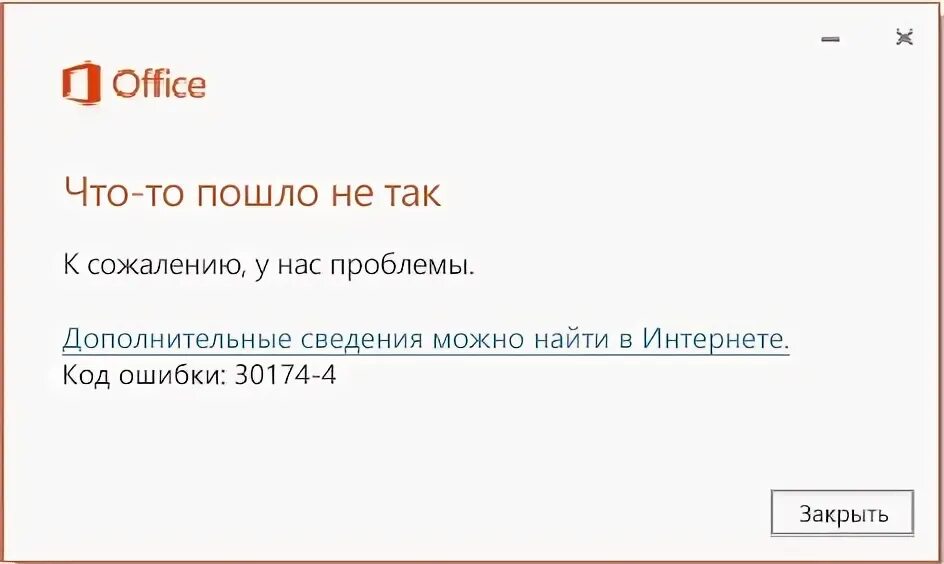 Office

Что-то пошло не так

К сожалению, у нас проблемы.

Дополнительные сведения можно найти в Интернете.
Код ошибки: 30174-4

Закрыть